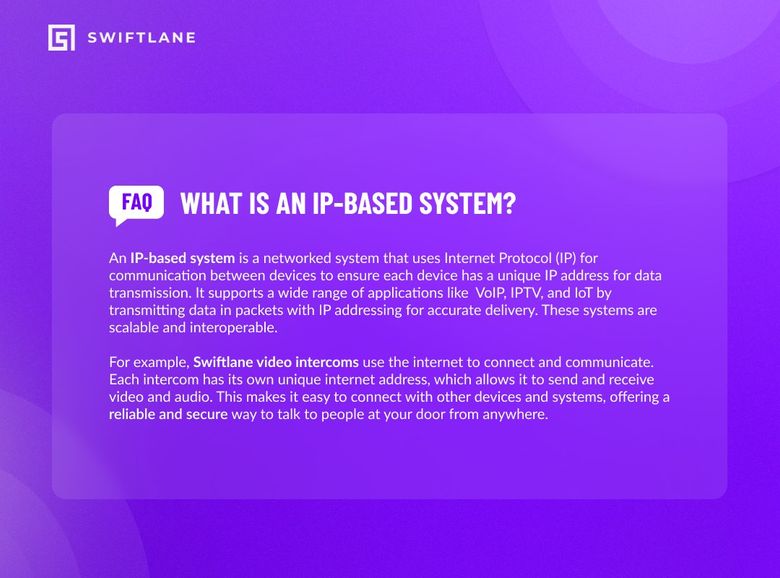 SWIFTLANE

FAQ WHAT IS AN IP-BASED SYSTEM?

An IP-based system is a networked system that uses Internet Protocol (IP) for communication between devices to ensure each device has a unique IP address for data transmission. It supports a wide range of applications like VoIP, IPTV, and IoT by transmitting data in packets with IP addressing for accurate delivery. These systems are scalable and interoperable.

For example, Swiftlane video intercoms use the internet to connect and communicate. Each intercom has its own unique internet address, which allows it to send and receive video and audio. This makes it easy to connect with other devices and systems, offering a reliable and secure way to talk to people at your door from anywhere.